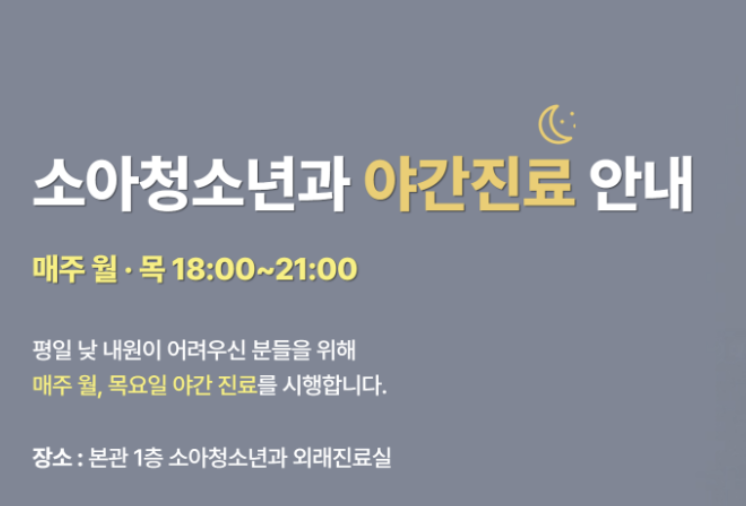 소아청소년과 야간진료 안내

매주 월 · 목 18:00~21:00

평일 낮 내원이 어려우신 분들을 위해
매주 월, 목요일 야간 진료를 시행합니다.

장소 : 본관 1층 소아청소년과 외래진료실